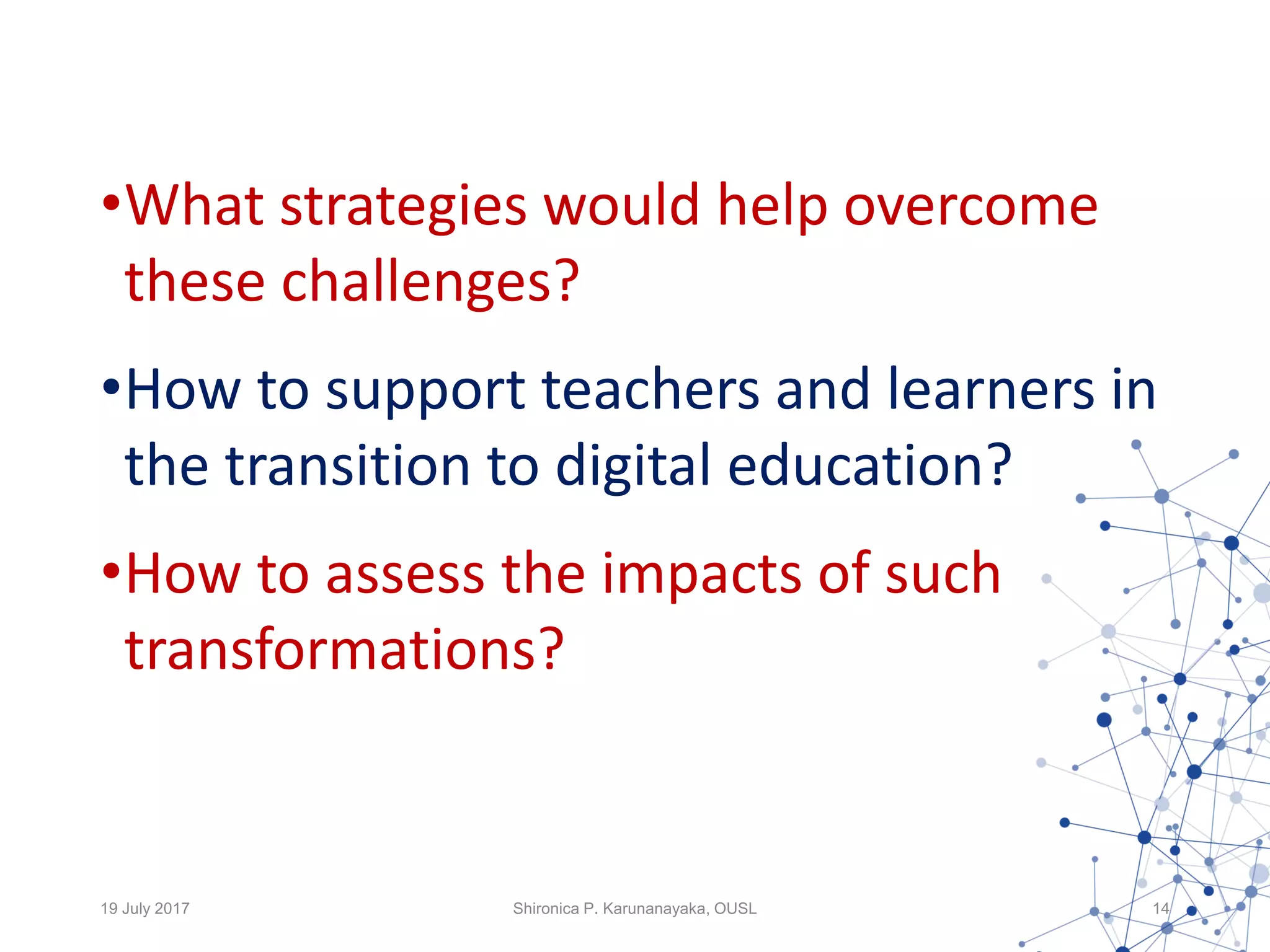 •What strategies would help overcome these challenges?

•How to support teachers and learners in the transition to digital education?

•How to assess the impacts of such transformations?

19 July 2017

Shironica P. Karunanayaka, OUSL

14